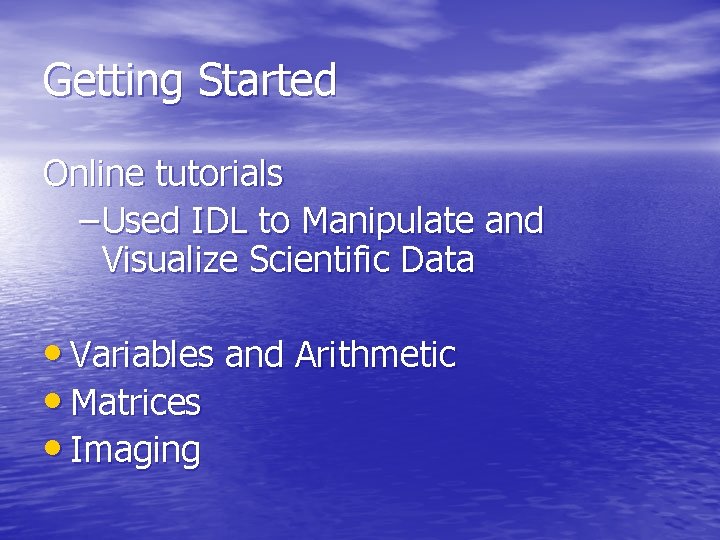 Getting Started

Online tutorials

–Used IDL to Manipulate and Visualize Scientific Data

• Variables and Arithmetic
• Matrices
• Imaging